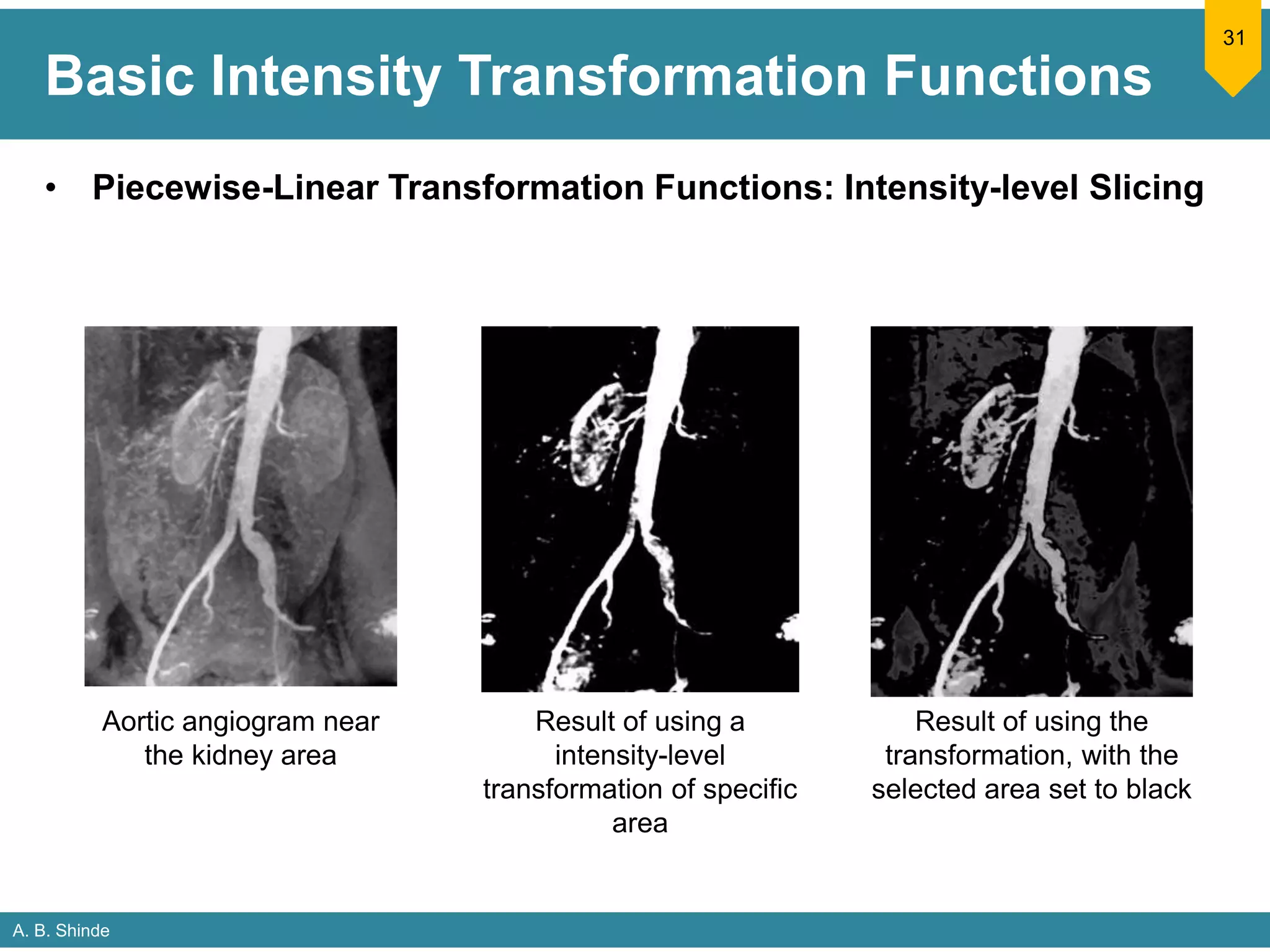 Basic Intensity Transformation Functions

31

• Piecewise-Linear Transformation Functions: Intensity-level Slicing

Aortic angiogram near the kidney area

Result of using a intensity-level transformation of specific area

Result of using the transformation, with the selected area set to black

A. B. Shinde